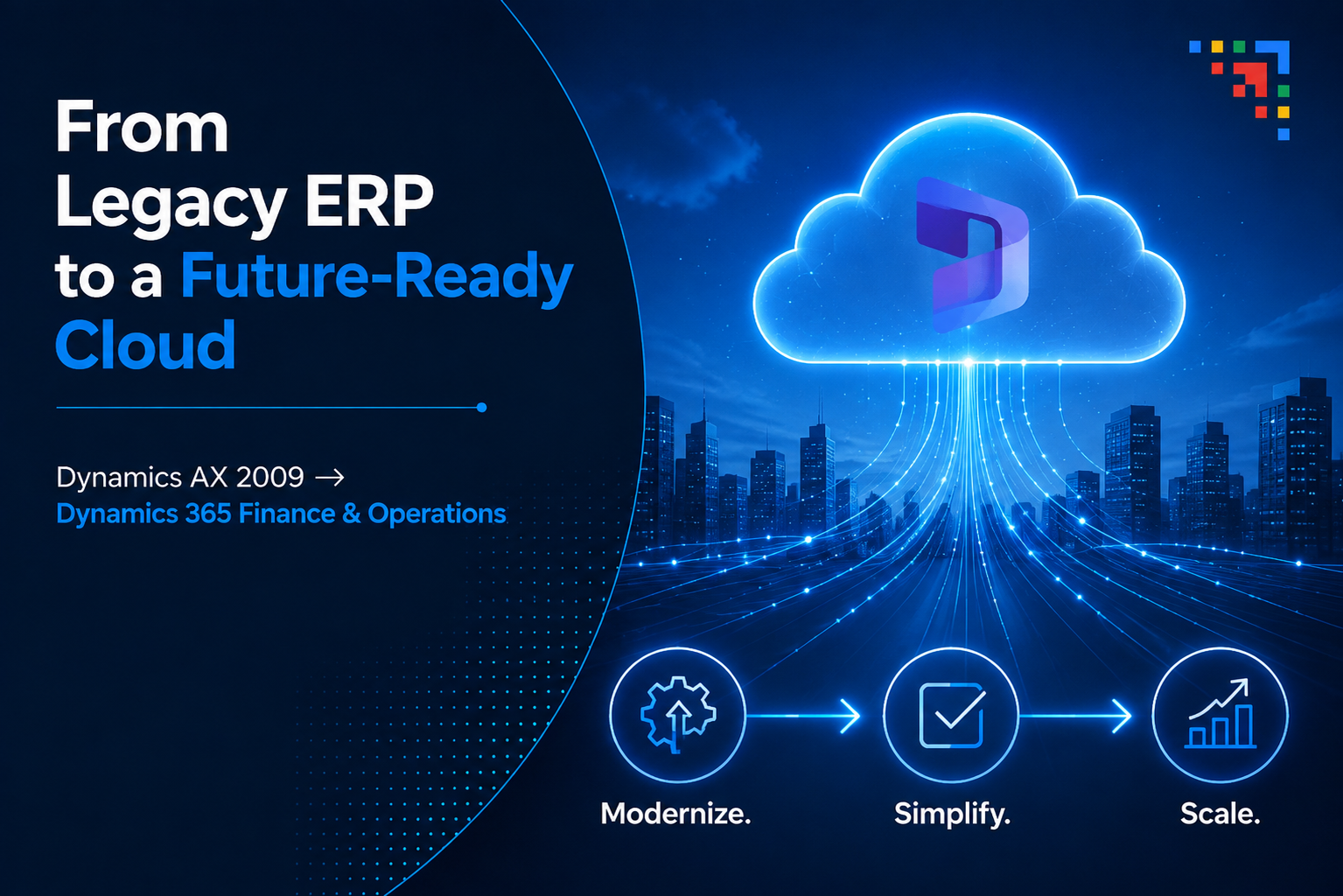 From
Legacy ERP
to a Future-Ready
Cloud

Dynamics AX 2009 →
Dynamics 365 Finance & Operations

Modernize.
Simplify.
Scale.